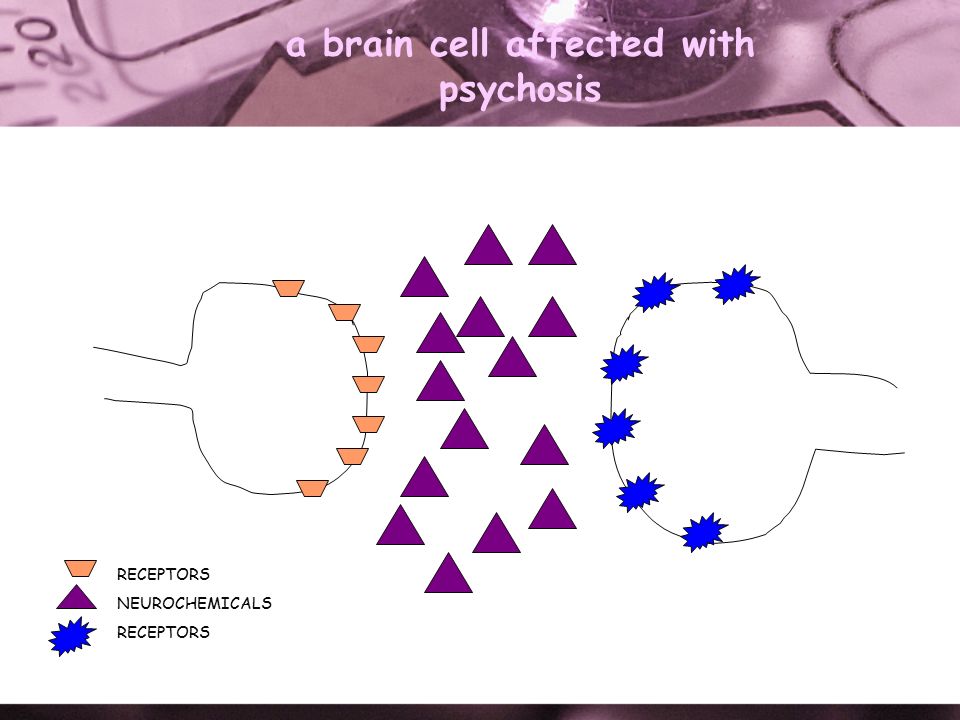 a brain cell affected with psychosis

RECEPTORS
NEUROCHEMICALS
RECEPTORS